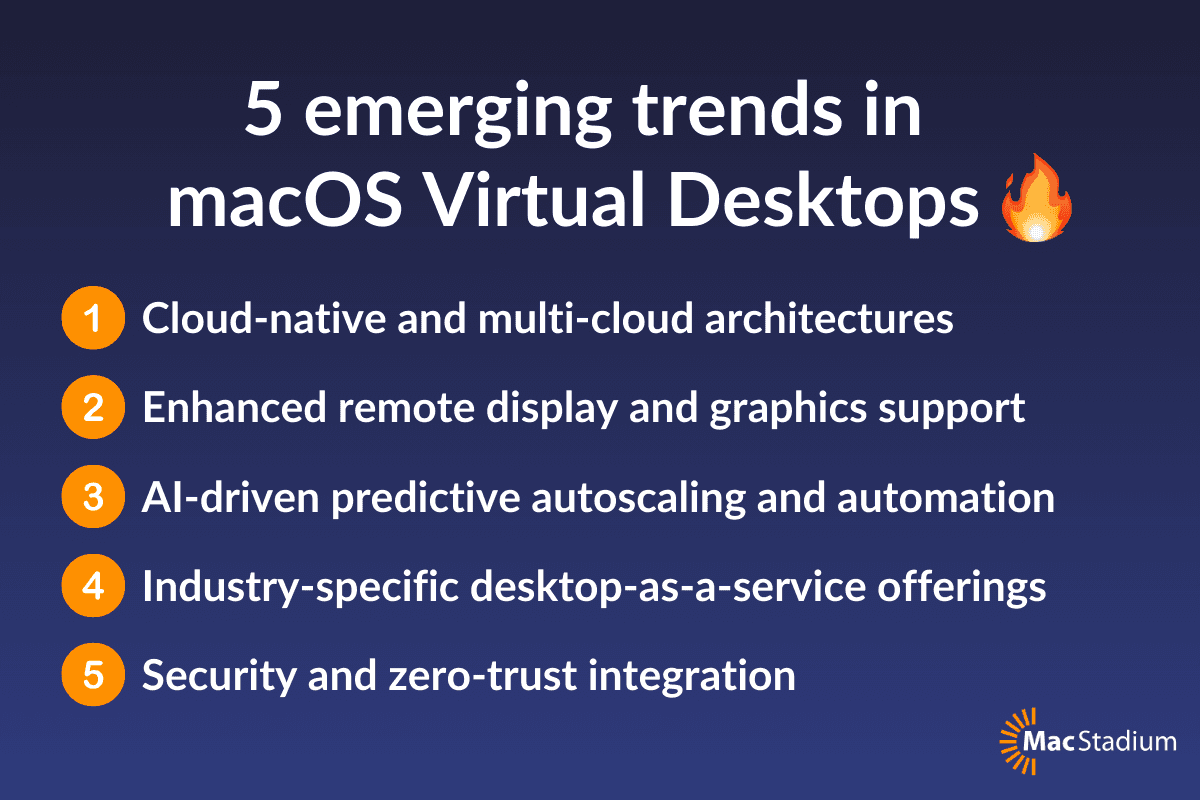 5 emerging trends in macOS Virtual Desktops 🔥

1 Cloud-native and multi-cloud architectures

2 Enhanced remote display and graphics support

3 AI-driven predictive autoscaling and automation

4 Industry-specific desktop-as-a-service offerings

5 Security and zero-trust integration

MacStadium